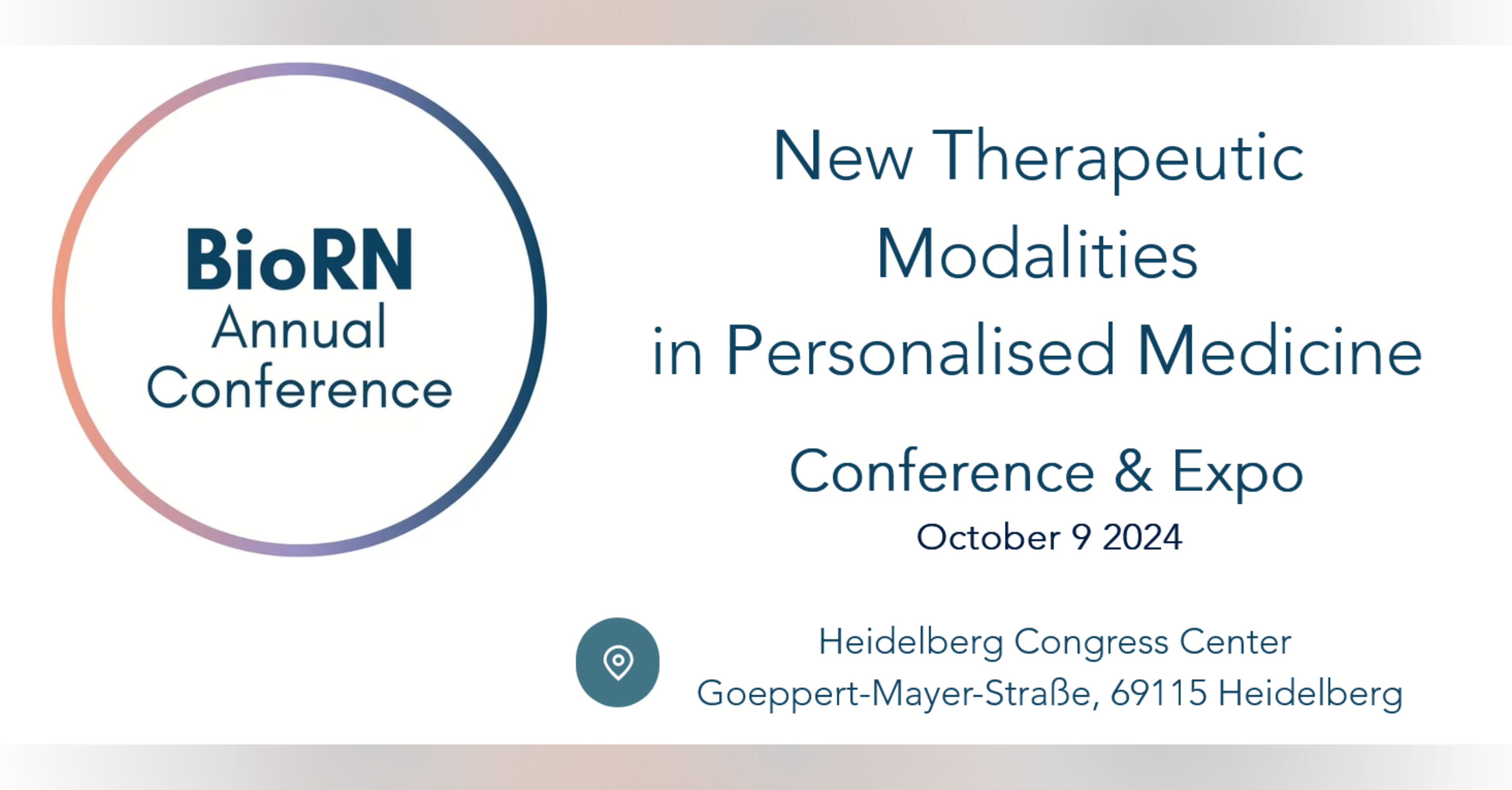 BioRN
Annual
Conference

New Therapeutic Modalities in Personalised Medicine

Conference & Expo
October 9 2024

Heidelberg Congress Center
Goeppert-Mayer-Straße, 69115 Heidelberg